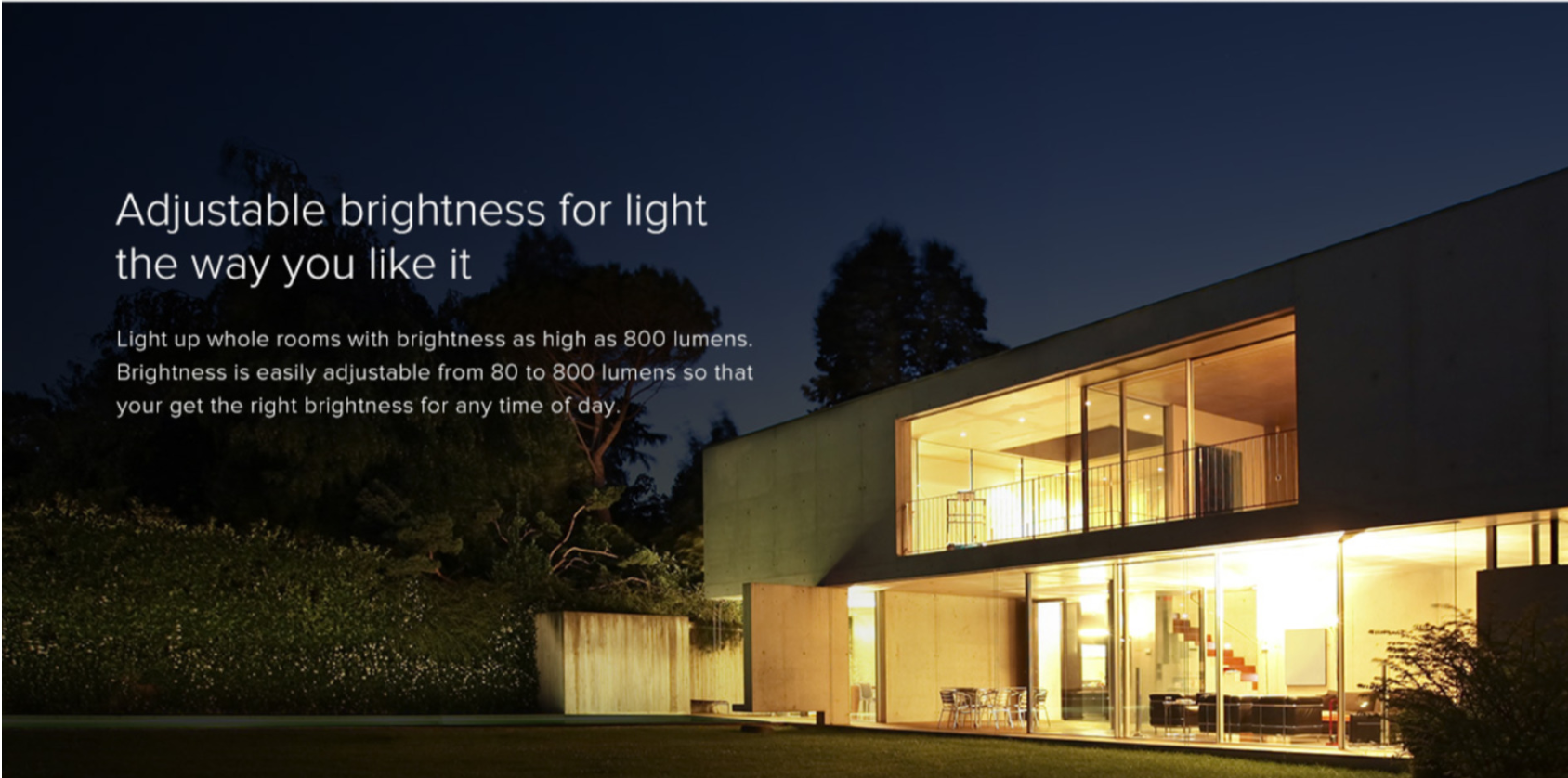 Adjustable brightness for light the way you like it

Light up whole rooms with brightness as high as 800 lumens. Brightness is easily adjustable from 80 to 800 lumens so that your get the right brightness for any time of day.